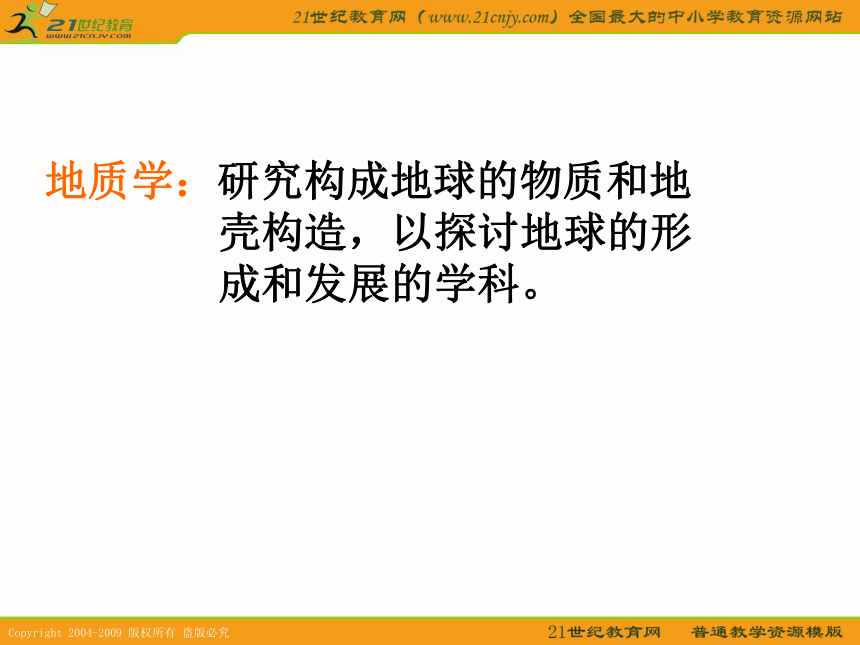 21世纪教育
www.21cnjy.com

21世纪教育网（www.21cnjy.com）全国最大的中小学教育资源网站

地质学：研究构成地球的物质和地壳构造，以探讨地球的形成和发展的学科。

Copyright 2004-2009 版权所有 盗版必究

21世纪教育网　普通教学资源模版